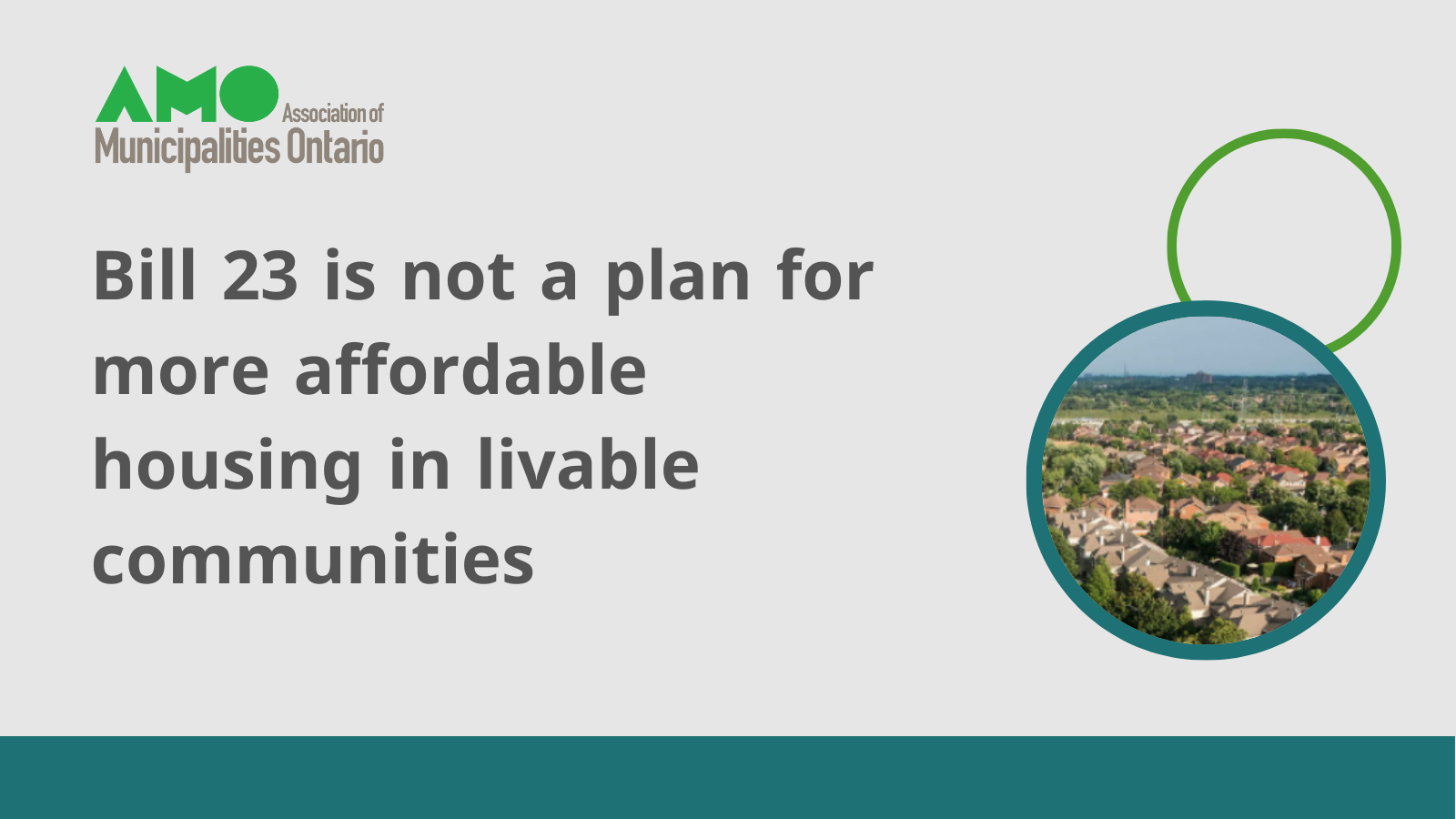 AMO Association of Municipalities Ontario

Bill 23 is not a plan for more affordable housing in livable communities